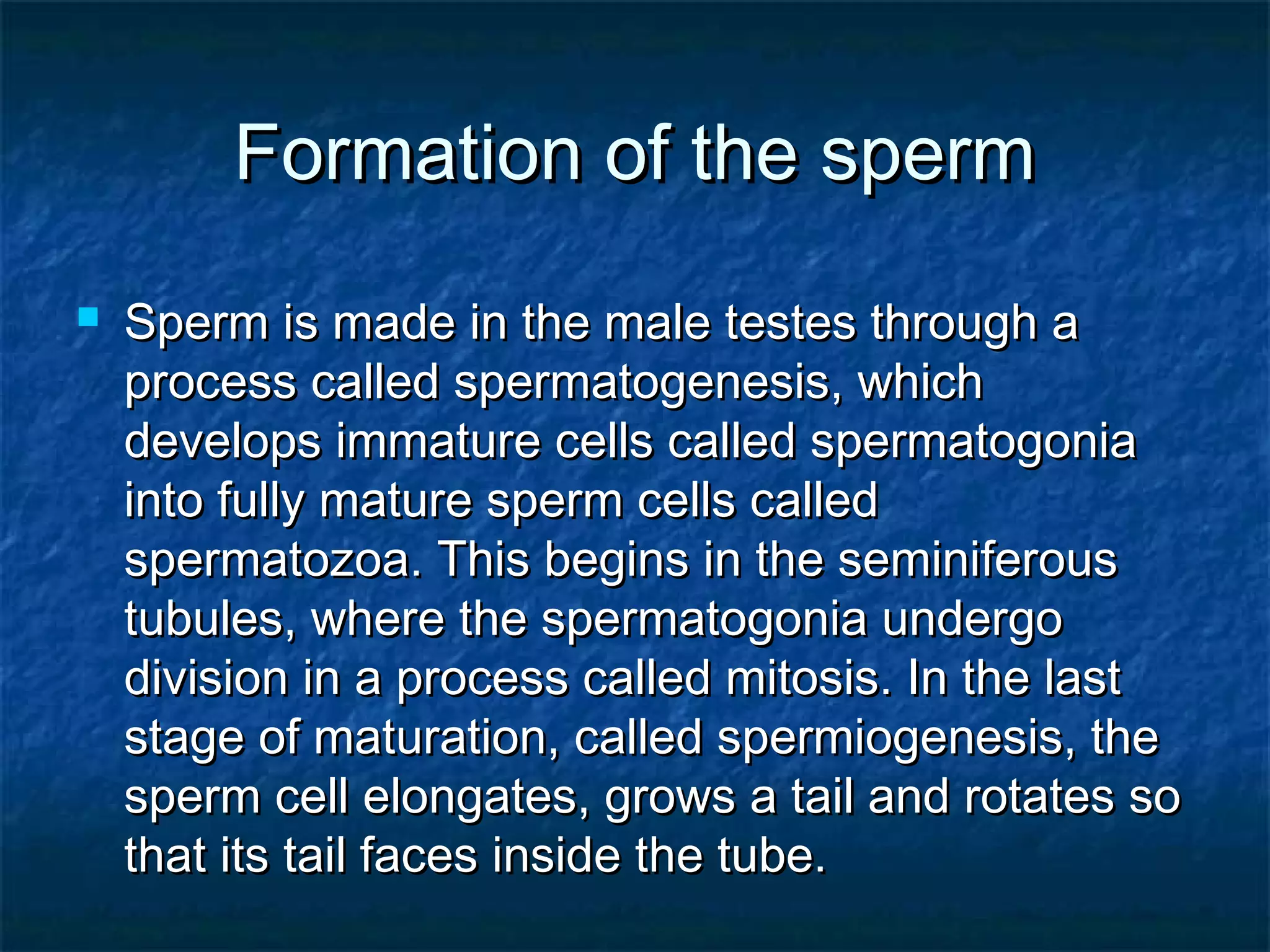 Formation of the sperm

Sperm is made in the male testes through a process called spermatogenesis, which develops immature cells called spermatogonia into fully mature sperm cells called spermatozoa. This begins in the seminiferous tubules, where the spermatogonia undergo division in a process called mitosis. In the last stage of maturation, called spermiogenesis, the sperm cell elongates, grows a tail and rotates so that its tail faces inside the tube.